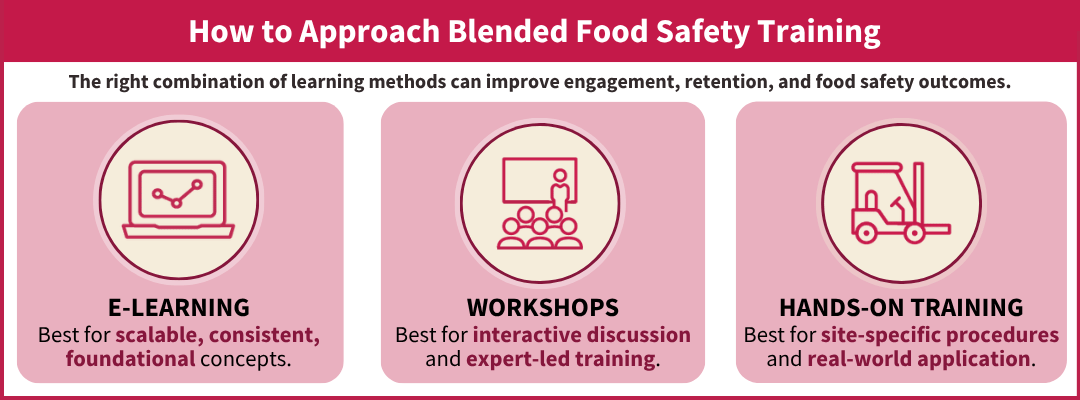 How to Approach Blended Food Safety Training

The right combination of learning methods can improve engagement, retention, and food safety outcomes.

E-LEARNING
Best for scalable, consistent, foundational concepts.

WORKSHOPS
Best for interactive discussion and expert-led training.

HANDS-ON TRAINING
Best for site-specific procedures and real-world application.